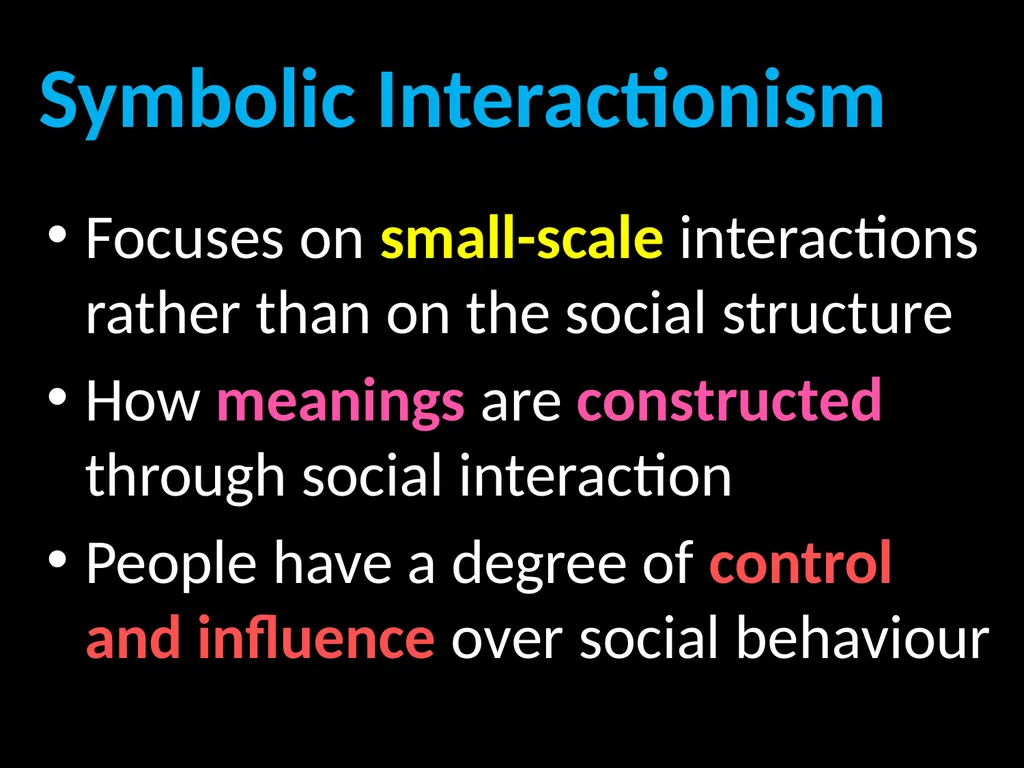 Symbolic Interactionism

• Focuses on small-scale interactions rather than on the social structure

• How meanings are constructed through social interaction

• People have a degree of control and influence over social behaviour